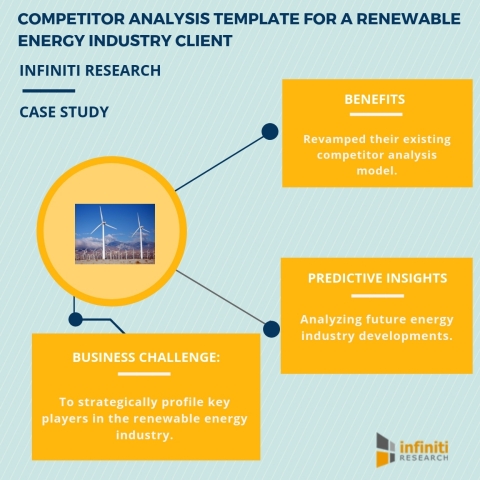 COMPETITOR ANALYSIS TEMPLATE FOR A RENEWABLE ENERGY INDUSTRY CLIENT

INFINITI RESEARCH

CASE STUDY

BENEFITS

Revamped their existing competitor analysis model.

PREDICTIVE INSIGHTS

Analyzing future energy industry developments.

BUSINESS CHALLENGE:

To strategically profile key players in the renewable energy industry.

infiniti RESEARCH